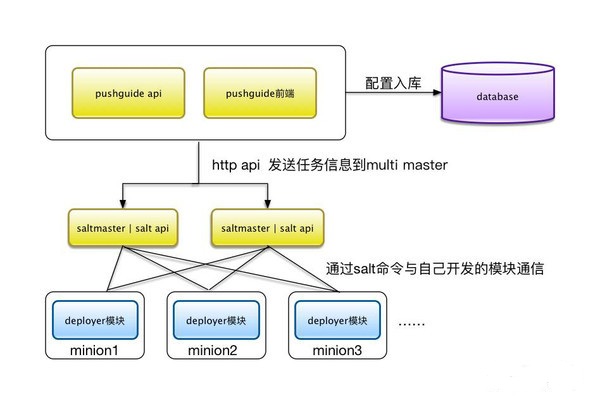 pushguide api

pushguide前端

配置入库

database

http api 发送任务信息到multi master

saltmaster | salt api

saltmaster | salt api

通过salt命令与自己开发的模块通信

deployer模块

minion1

deployer模块

minion2

deployer模块

minion3

......